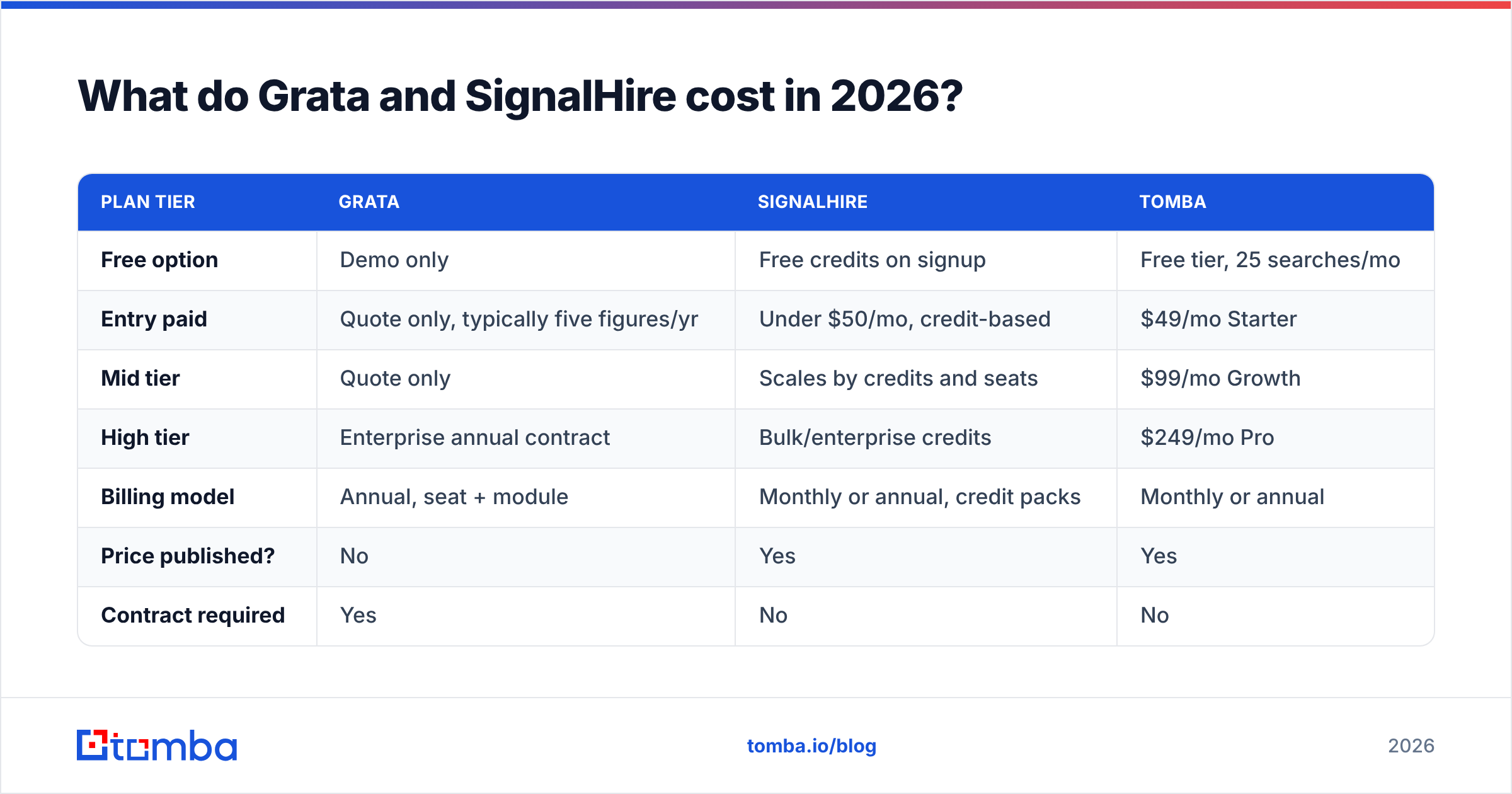 What do Grata and SignalHire cost in 2026?

| PLAN TIER | GRATA | SIGNALHIRE | TOMBA |
|---|---|---|---|
| Free option | Demo only | Free credits on signup | Free tier, 25 searches/mo |
| Entry paid | Quote only, typically five figures/yr | Under \$50/mo, credit-based | \$49/mo Starter |
| Mid tier | Quote only | Scales by credits and seats | \$99/mo Growth |
| High tier | Enterprise annual contract | Bulk/enterprise credits | \$249/mo Pro |
| Billing model | Annual, seat + module | Monthly or annual, credit packs | Monthly or annual |
| Price published? | No | Yes | Yes |
| Contract required | Yes | No | No |

tomba

tomba.io/blog

2026